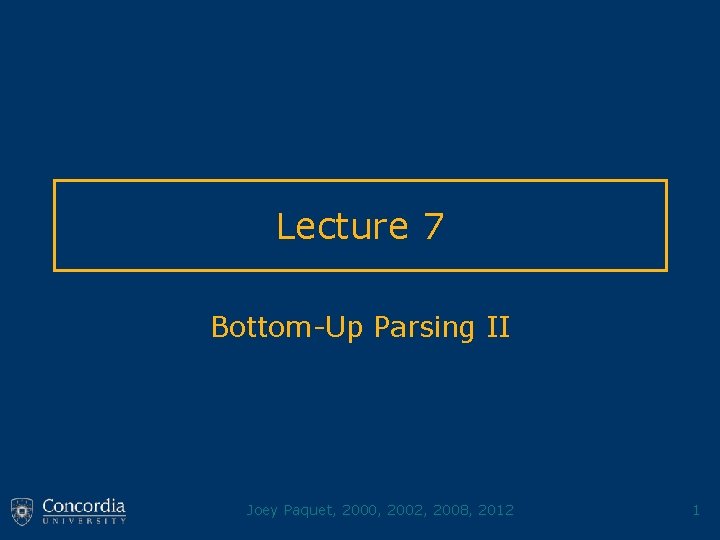 Lecture 7

Bottom-Up Parsing II

Concordia UNIVERSITY

Joey Paquet, 2000, 2002, 2008, 2012

1